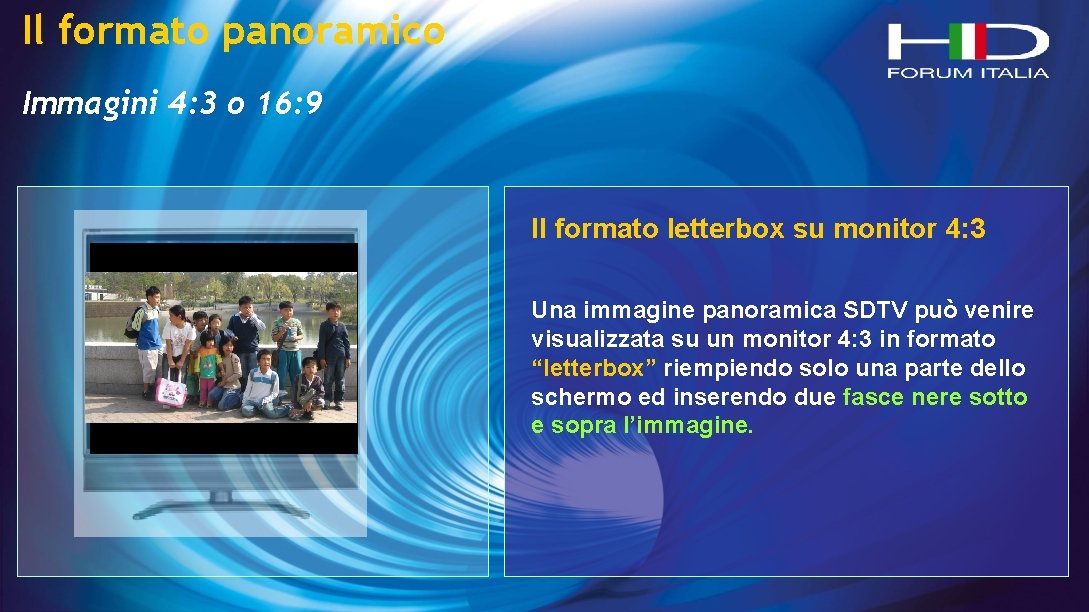 Il formato panoramico

HD
FORUM ITALIA

Immagini 4:3 o 16:9

Il formato letterbox su monitor 4:3

Una immagine panoramica SDTV può venire visualizzata su un monitor 4:3 in formato “letterbox” riempiendo solo una parte dello schermo ed inserendo due fasce nere sotto e sopra l’immagine.